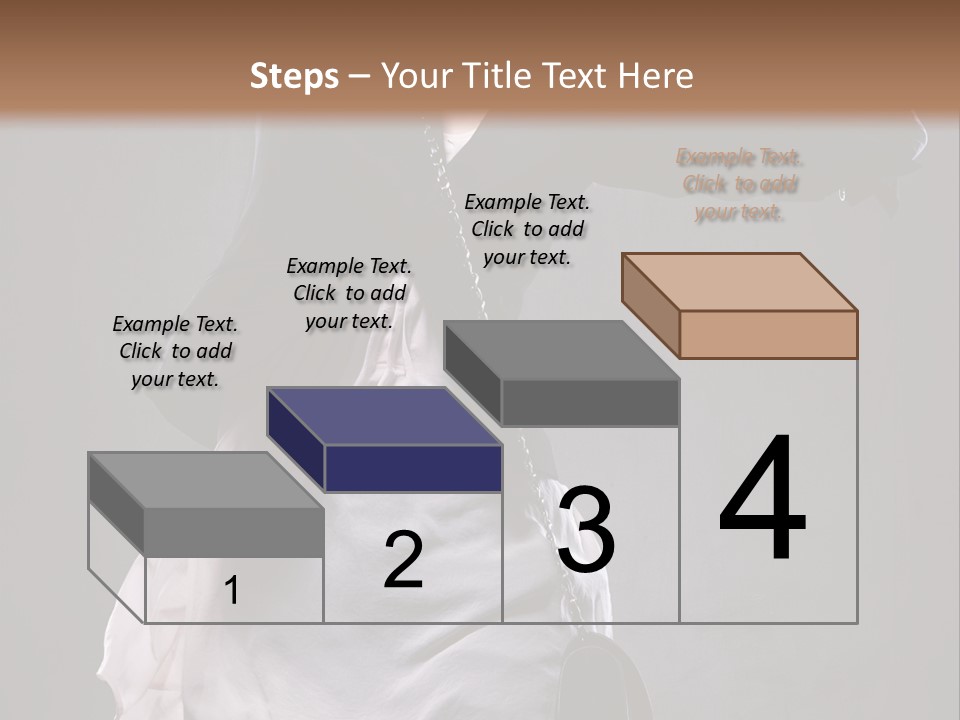 Steps – Your Title Text Here

Example Text. Click to add your text.

Example Text. Click to add your text.

Example Text. Click to add your text.

Example Text. Click to add your text.

1

2

3

4